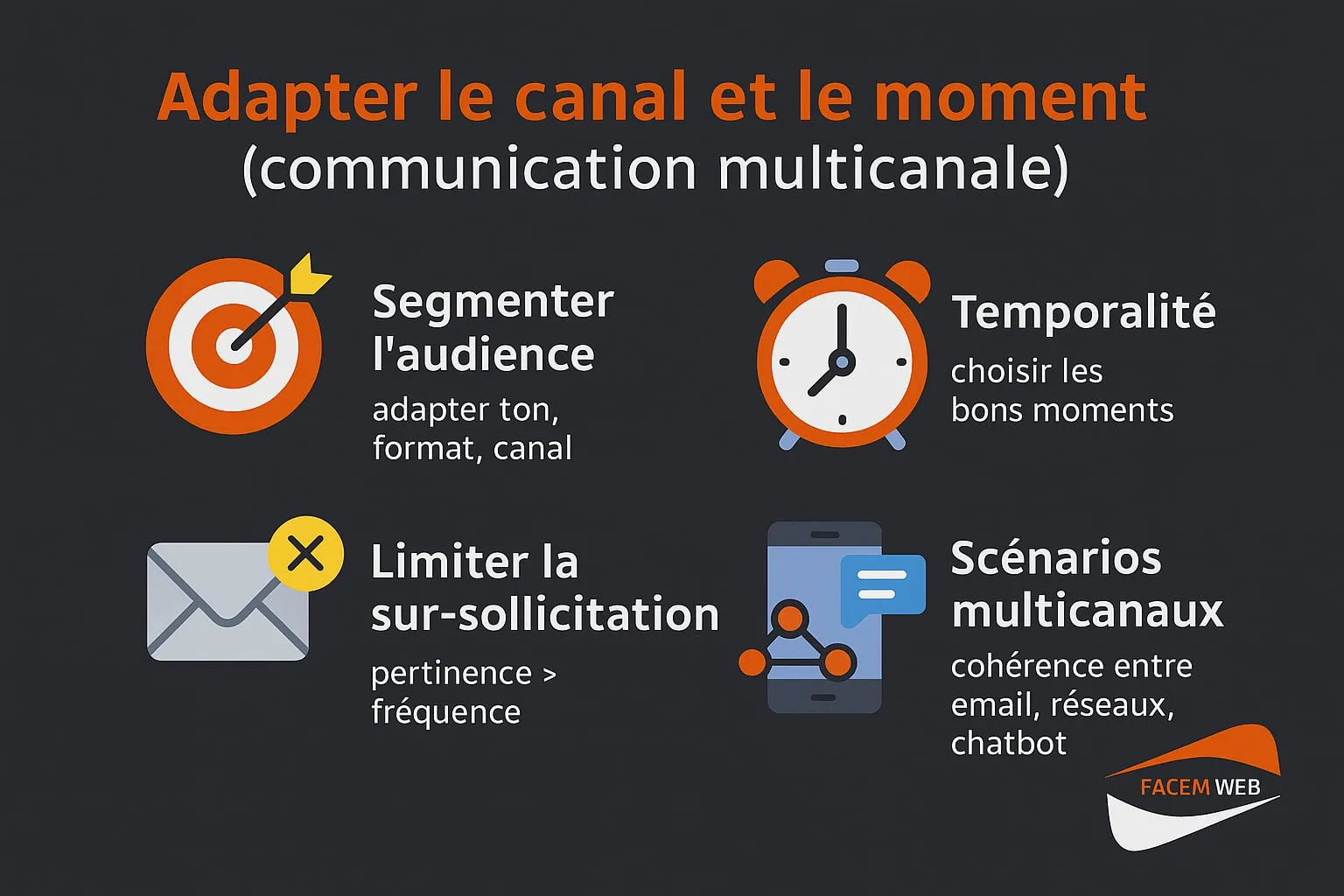 Adapter le canal et le moment
(communication multicanale)

Segmenter l'audience
adapter ton, format, canal

Temporalité
choisir les bons moments

Limiter la sur-sollicitation
pertinence > fréquence

Scénarios multicanaux
cohérence entre email, réseaux, chatbot

FACEM WEB